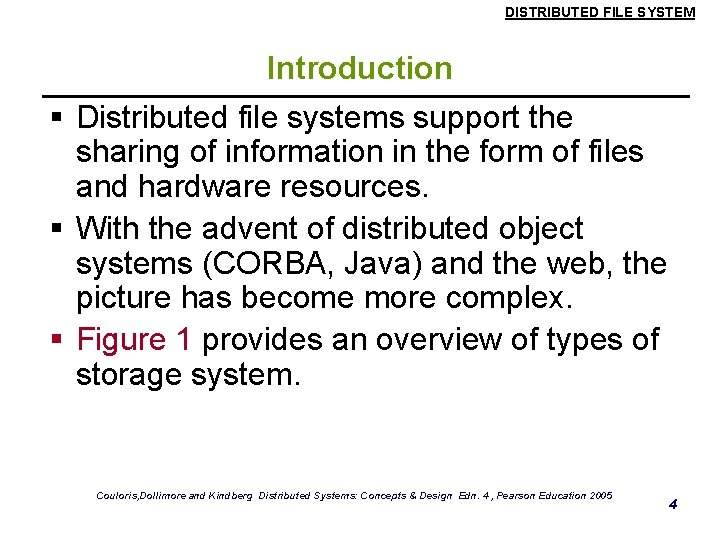 DISTRIBUTED FILE SYSTEM

Introduction

▪ Distributed file systems support the sharing of information in the form of files and hardware resources.

▪ With the advent of distributed object systems (CORBA, Java) and the web, the picture has become more complex.

▪ Figure 1 provides an overview of types of storage system.

Couloris,Dollimore and Kindberg Distributed Systems: Concepts & Design Edn. 4 , Pearson Education 2005

4